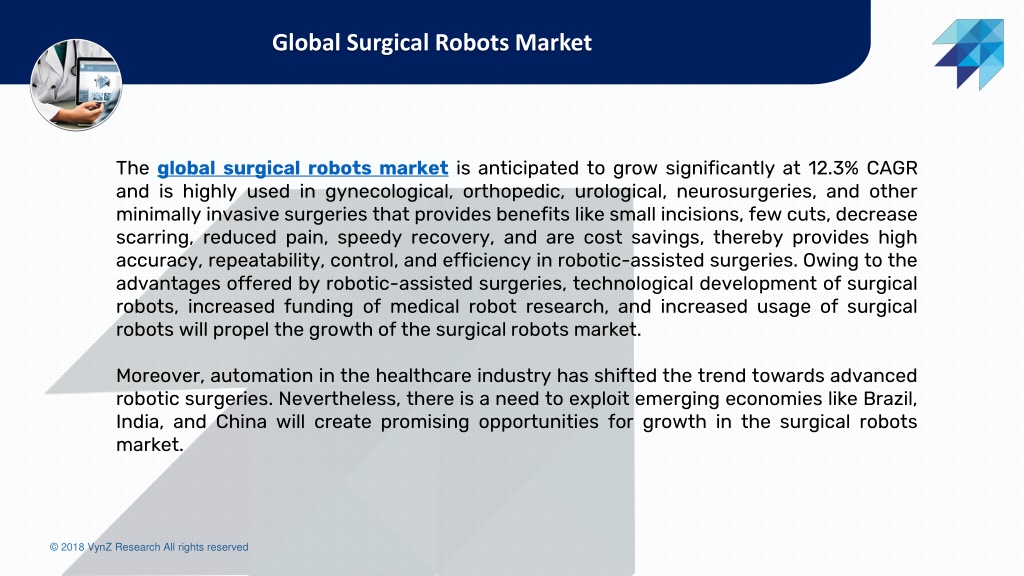 Global Surgical Robots Market

The global surgical robots market is anticipated to grow significantly at 12.3% CAGR and is highly used in gynecological, orthopedic, urological, neurosurgeries, and other minimally invasive surgeries that provides benefits like small incisions, few cuts, decrease scarring, reduced pain, speedy recovery, and are cost savings, thereby provides high accuracy, repeatability, control, and efficiency in robotic-assisted surgeries. Owing to the advantages offered by robotic-assisted surgeries, technological development of surgical robots, increased funding of medical robot research, and increased usage of surgical robots will propel the growth of the surgical robots market.

Moreover, automation in the healthcare industry has shifted the trend towards advanced robotic surgeries. Nevertheless, there is a need to exploit emerging economies like Brazil, India, and China will create promising opportunities for growth in the surgical robots market.

© 2018 VynZ Research All rights reserved